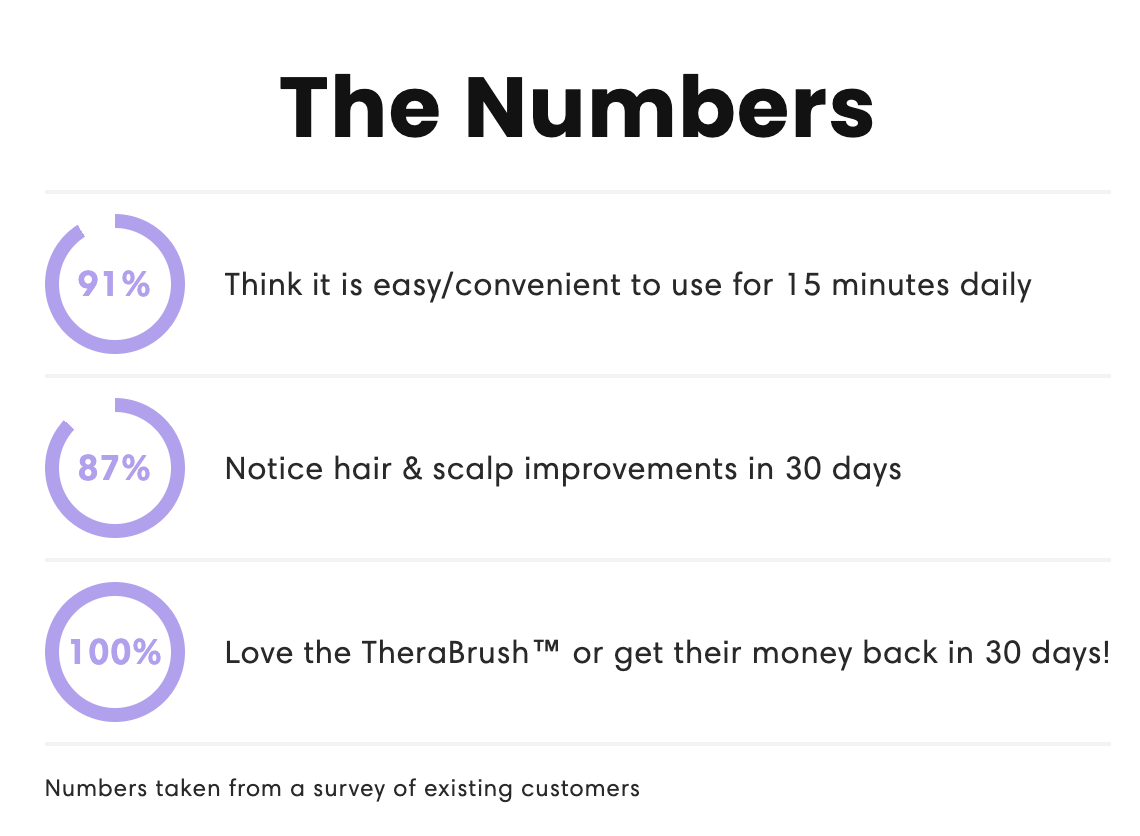 The Numbers

91%

Think it is easy/convenient to use for 15 minutes daily

87%

Notice hair & scalp improvements in 30 days

100%

Love the TheraBrush™ or get their money back in 30 days!

Numbers taken from a survey of existing customers